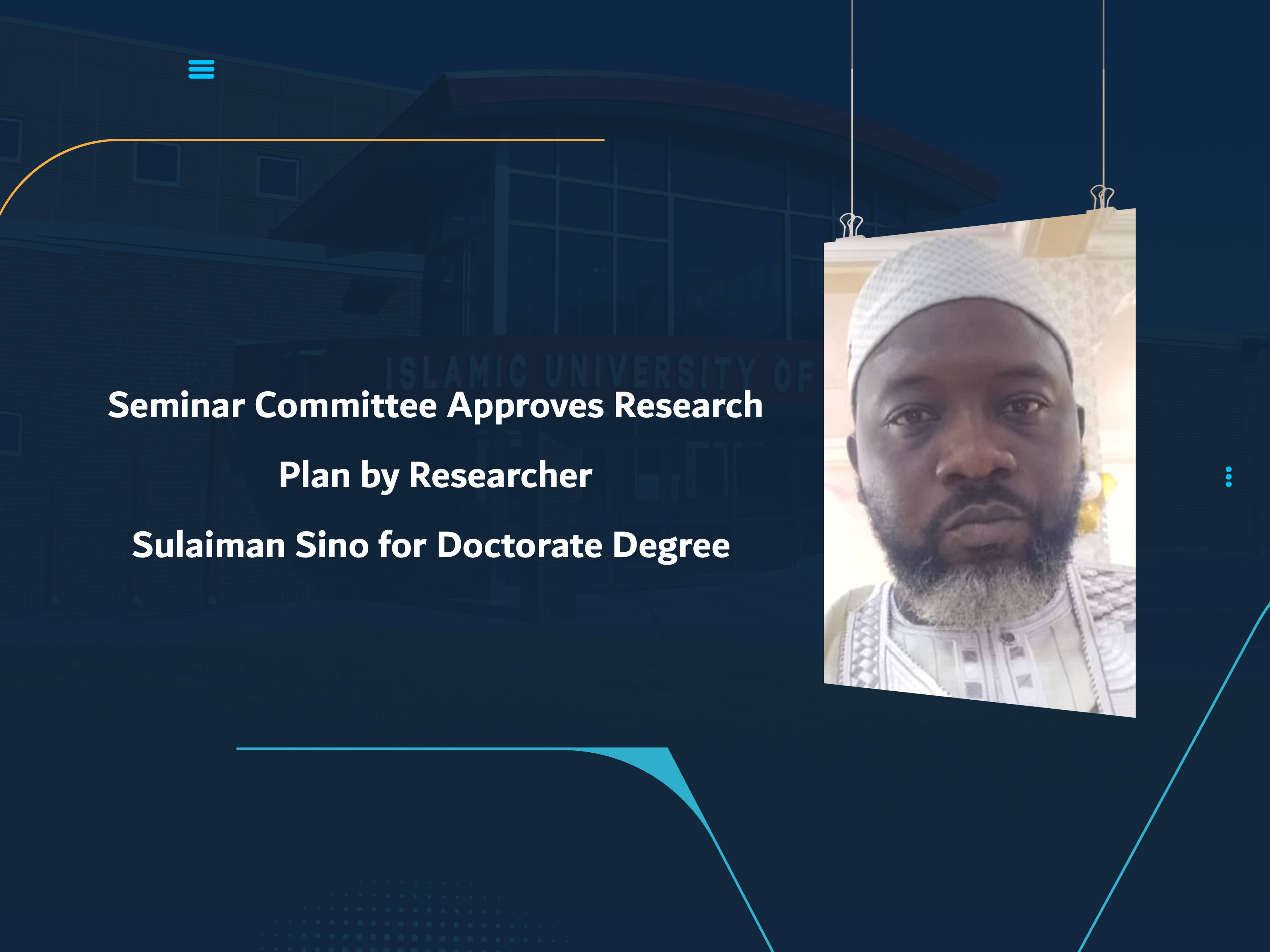 ISLAMIC UNIVERSITY OF

Seminar Committee Approves Research Plan by Researcher Sulaiman Sino for Doctorate Degree